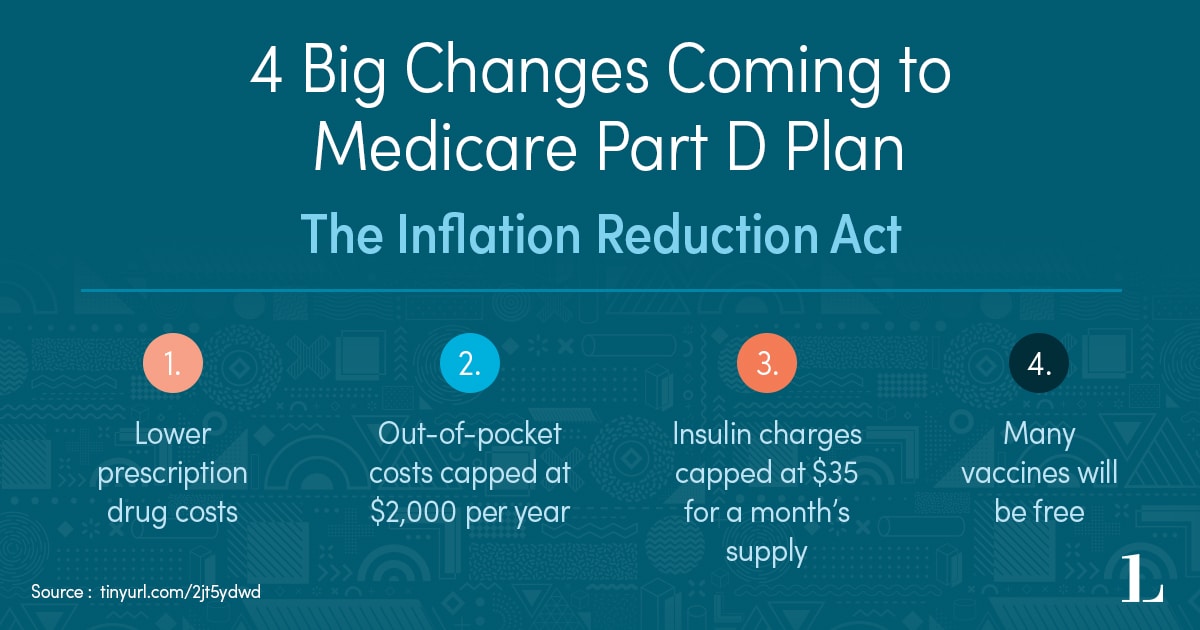 4 Big Changes Coming to Medicare Part D Plan

The Inflation Reduction Act

1.

Lower prescription drug costs

2.

Out-of-pocket costs capped at \$2,000 per year

3.

Insulin charges capped at \$35 for a month's supply

4.

Many vaccines will be free

Source : tinyurl.com/2jt5ydwd

L